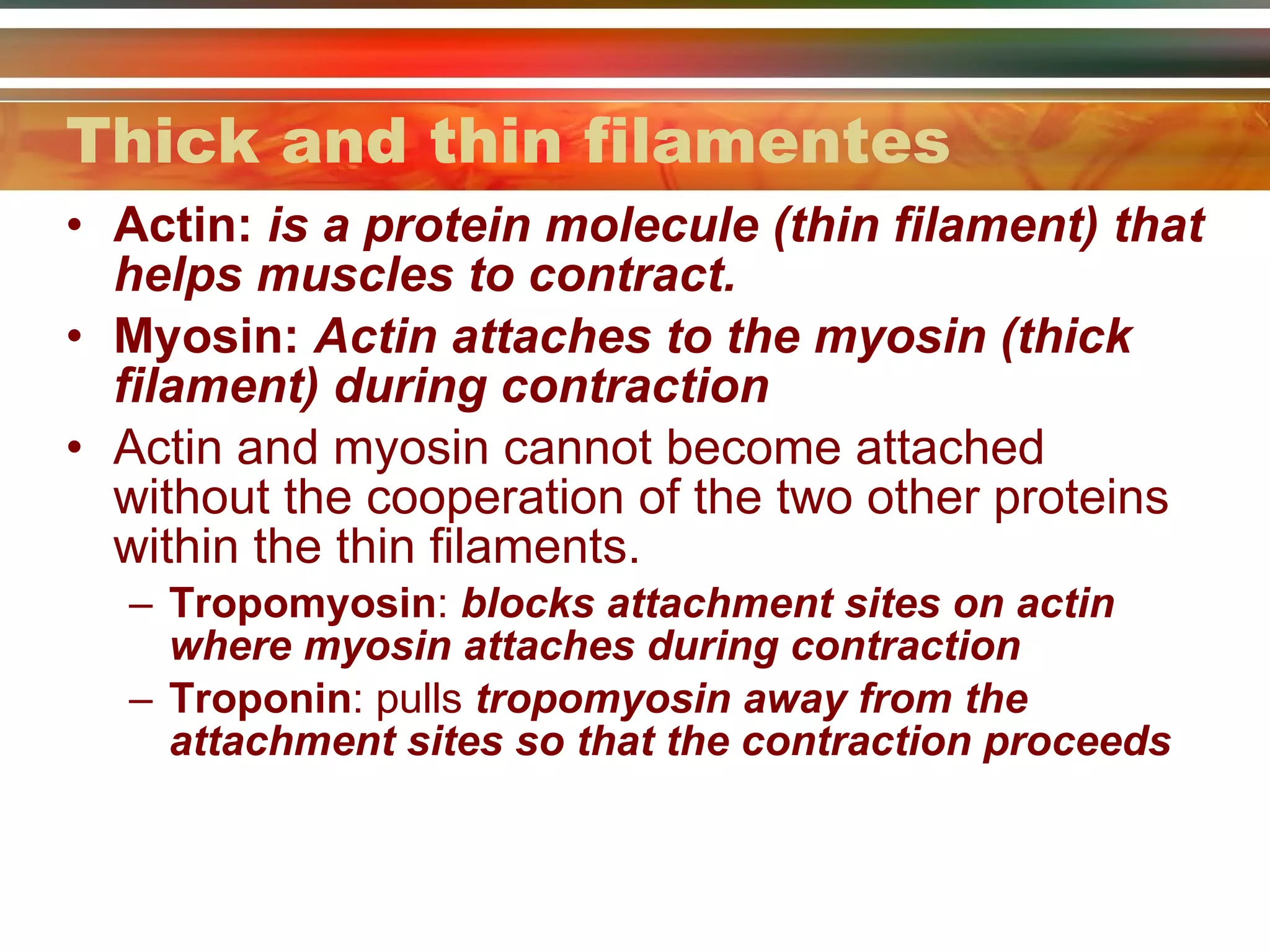 Thick and thin filamentes

• Actin: is a protein molecule (thin filament) that helps muscles to contract.

• Myosin: Actin attaches to the myosin (thick filament) during contraction

• Actin and myosin cannot become attached without the cooperation of the two other proteins within the thin filaments.

– Tropomyosin: blocks attachment sites on actin where myosin attaches during contraction

– Troponin: pulls tropomyosin away from the attachment sites so that the contraction proceeds